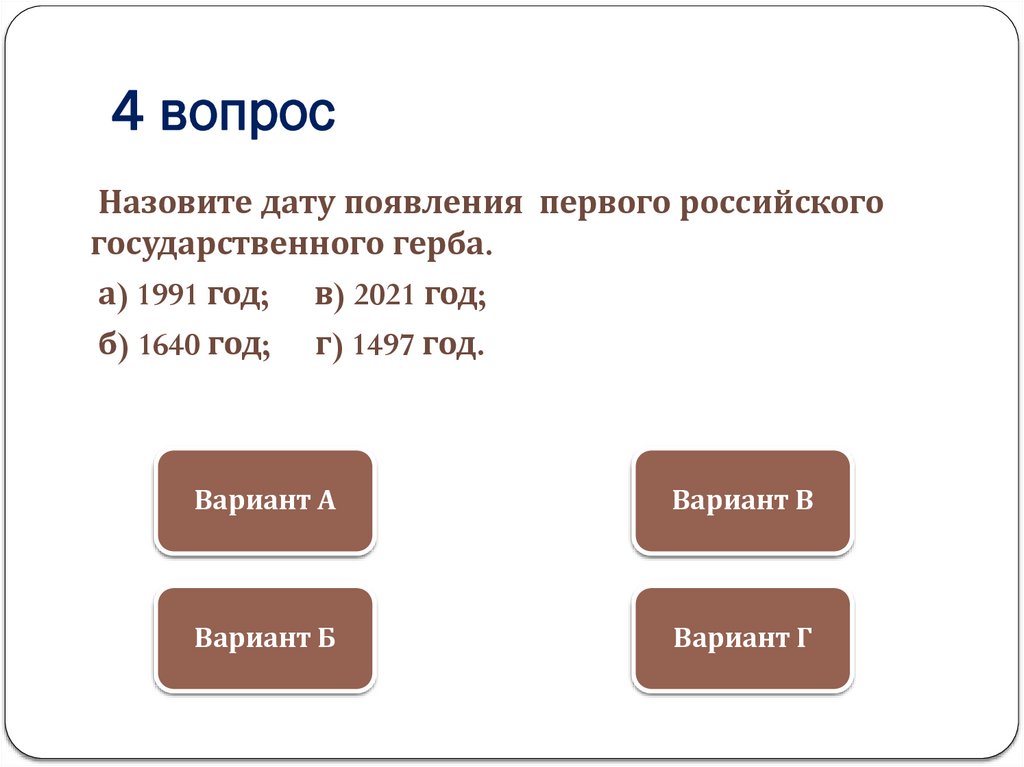 4 вопрос

Назовите дату появления первого российского государственного герба.

а) 1991 год; в) 2021 год;

б) 1640 год; г) 1497 год.

Вариант А

Вариант В

Вариант Б

Вариант Г